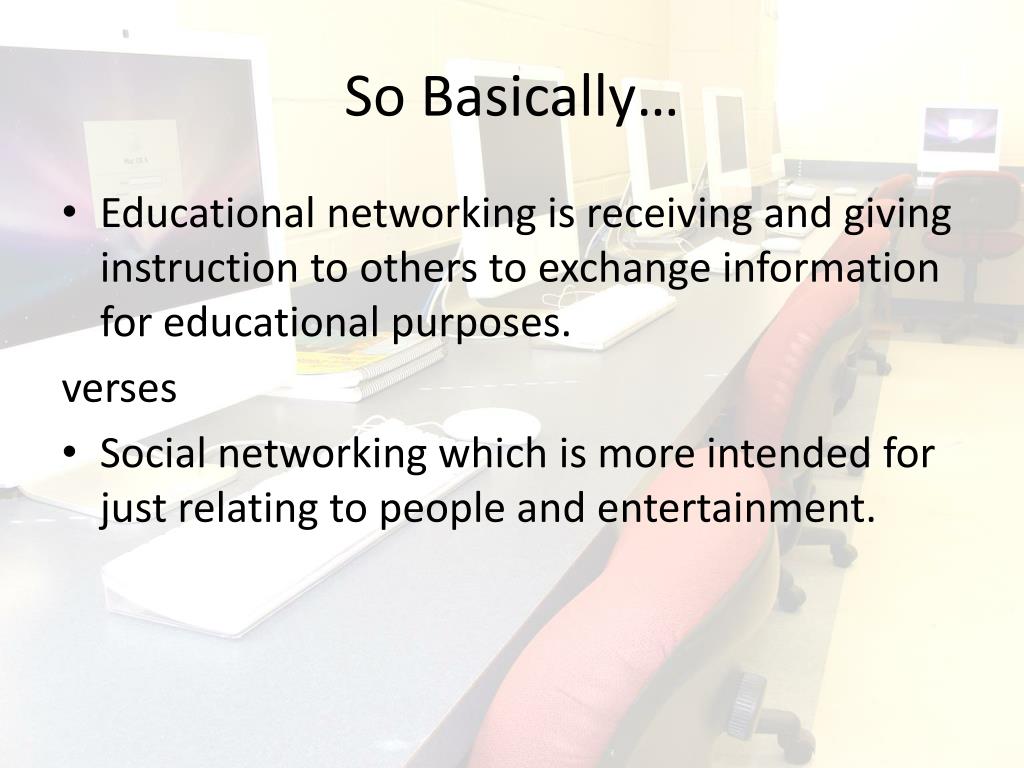 So Basically…

• Educational networking is receiving and giving instruction to others to exchange information for educational purposes.

verses

• Social networking which is more intended for just relating to people and entertainment.